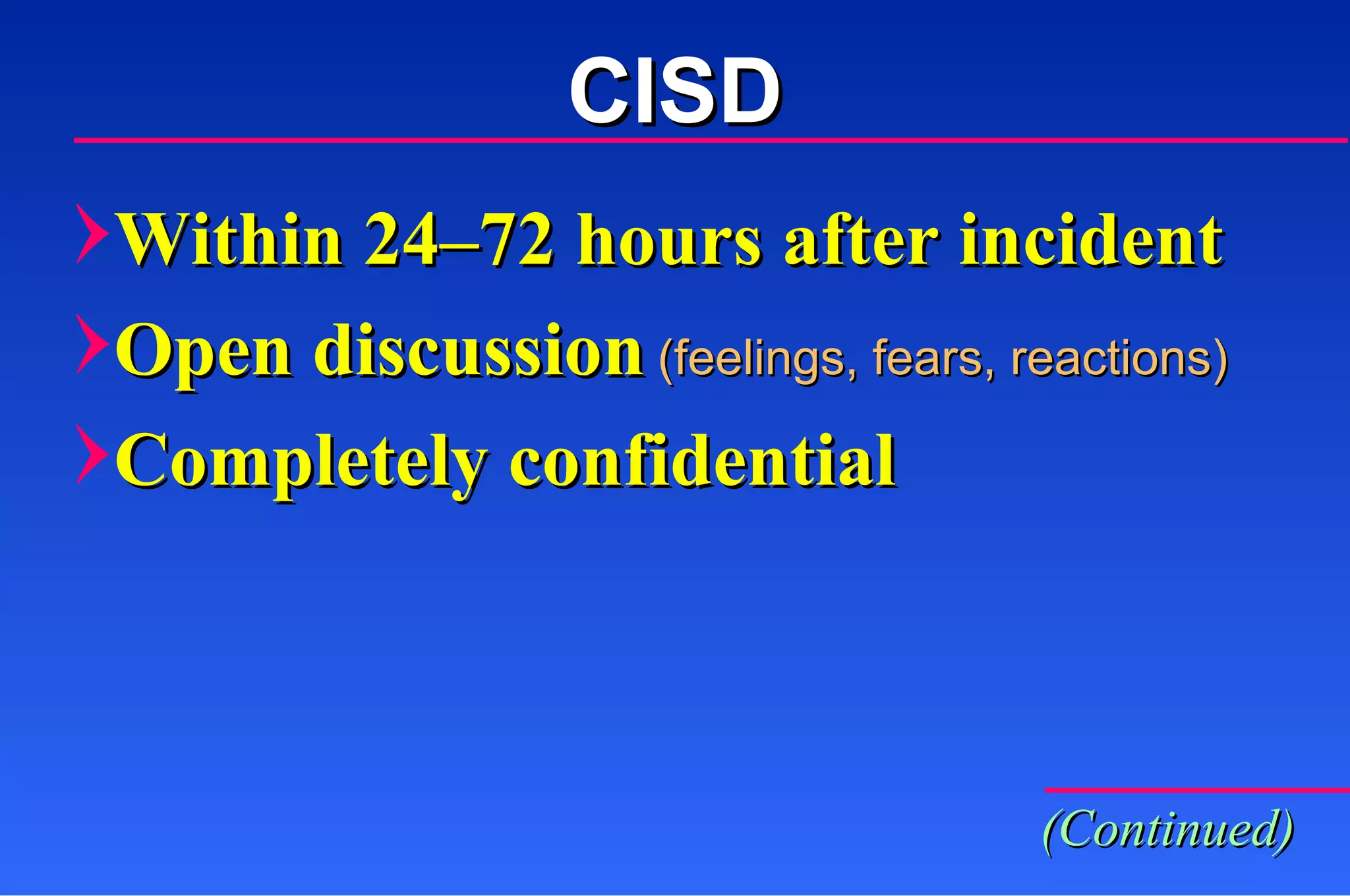 CISD

Within 24–72 hours after incident

Open discussion (feelings, fears, reactions)

Completely confidential

(Continued)